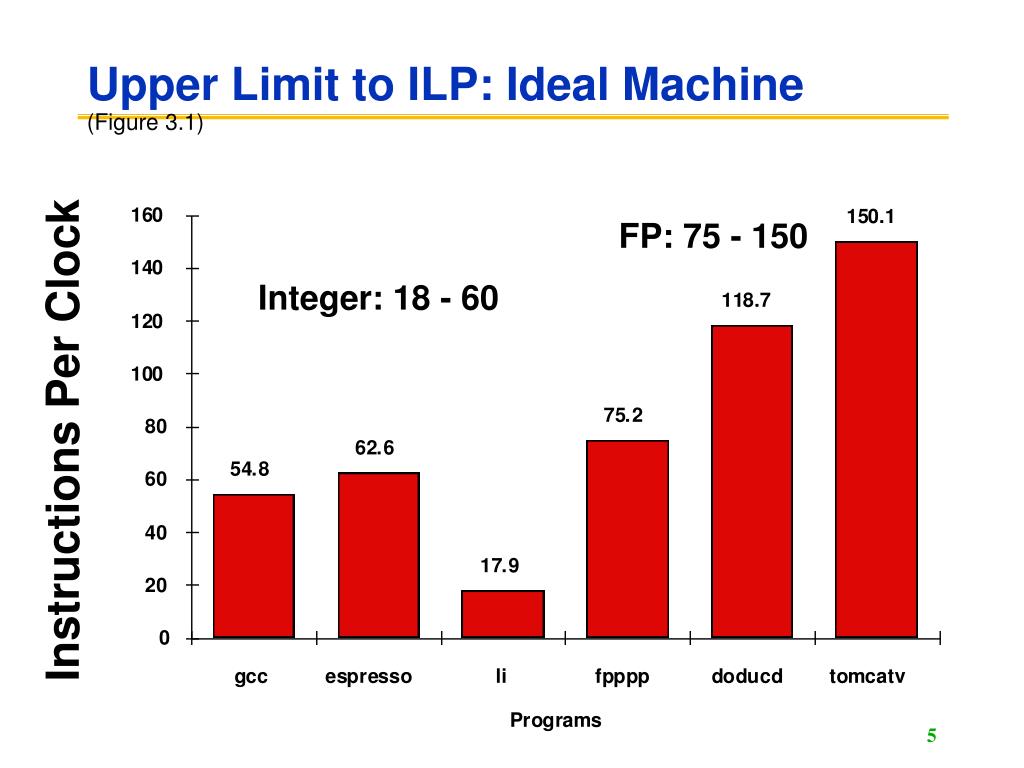 Upper Limit to ILP: Ideal Machine
(Figure 3.1)

Instructions Per Clock

160
140
120
100
80
60
40
20
0

Integer: 18 - 60

FP: 75 - 150

54.8
62.6
17.9
75.2
118.7
150.1

gcc
espresso
li
fpppp
doducd
tomcatv

Programs

5